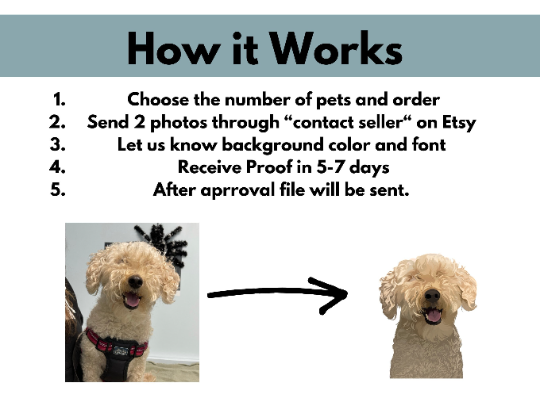 How it Works

1. Choose the number of pets and order
2. Send 2 photos through “contact seller“ on Etsy
3. Let us know background color and font
4. Receive Proof in 5-7 days
5. After aprroval file will be sent.